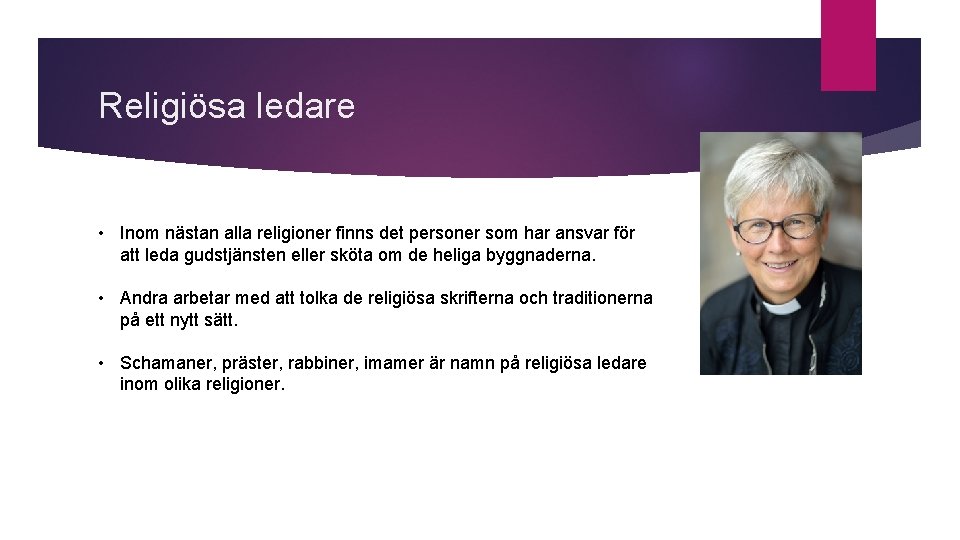 Religiösa ledare

• Inom nästan alla religioner finns det personer som har ansvar för att leda gudstjänsten eller sköta om de heliga byggnaderna.

• Andra arbetar med att tolka de religiösa skrifterna och traditionerna på ett nytt sätt.

• Schamaner, präster, rabbiner, imamer är namn på religiösa ledare inom olika religioner.